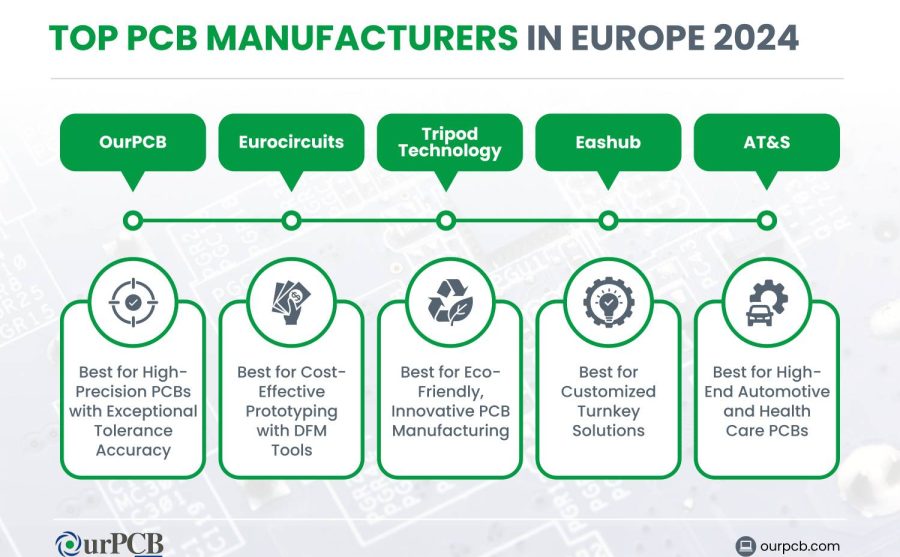 TOP PCB MANUFACTURERS IN EUROPE 2024

OurPCB

Eurocircuits

Tripod Technology

Eashub

AT&S

Best for High-Precision PCBs with Exceptional Tolerance Accuracy

Best for Cost-Effective Prototyping with DFM Tools

Best for Eco-Friendly, Innovative PCB Manufacturing

Best for Customized Turnkey Solutions

Best for High-End Automotive and Health Care PCBs

OurPCB

ourpcb.com